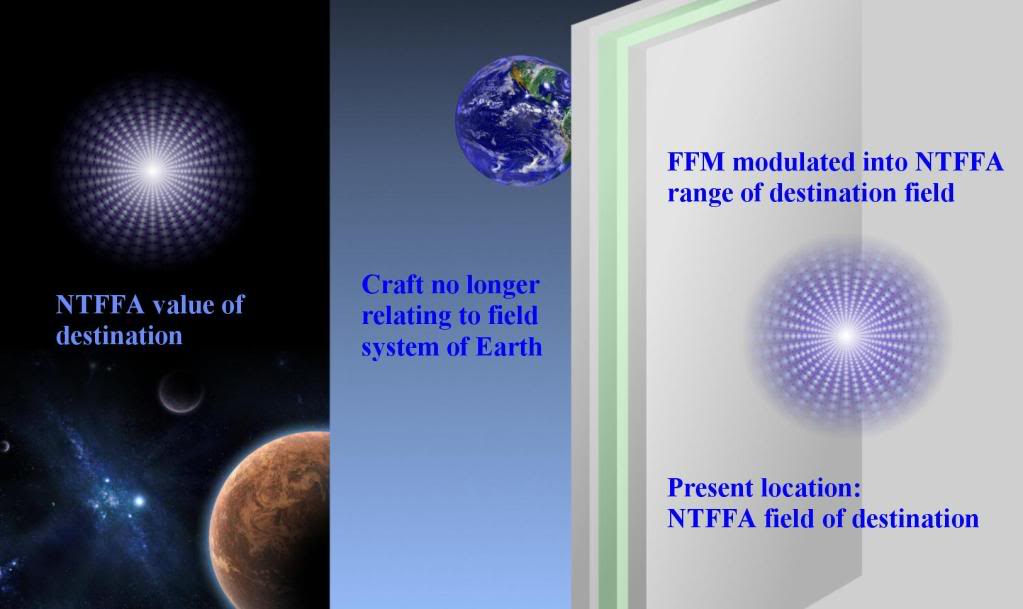 NTFFA value of destination

Craft no longer relating to field system of Earth

FFM modulated into NTFFA range of destination field

Present location:
NTFFA field of destination